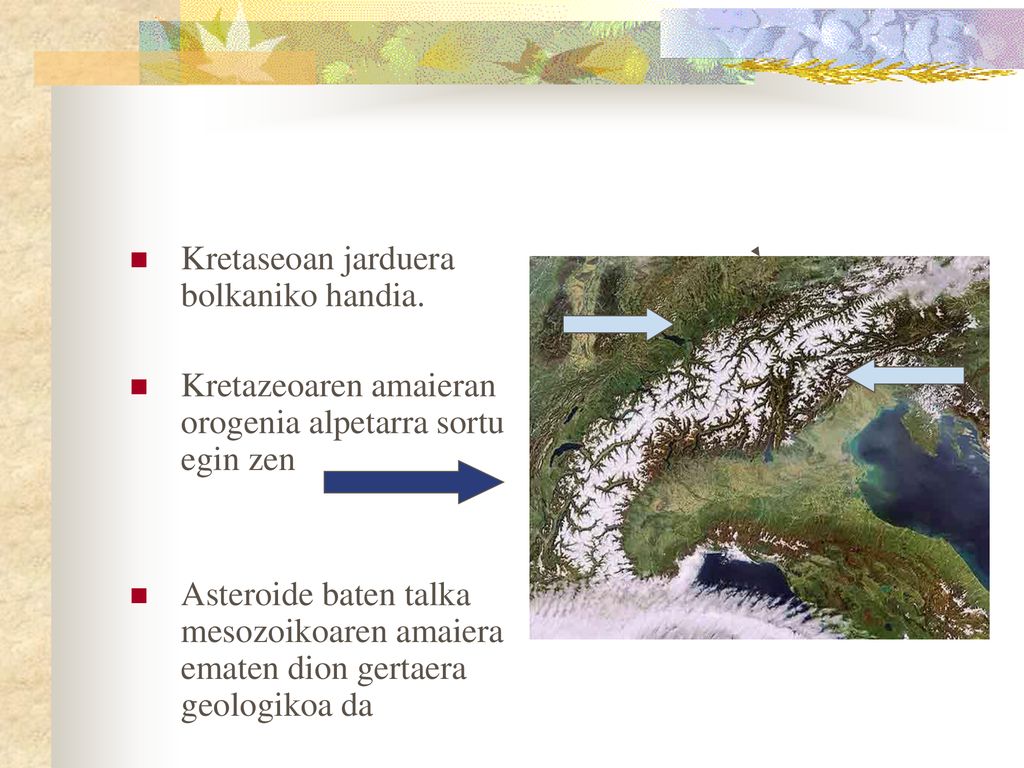 Kretaseoan jarduera bolkaniko handia.

Kretazeoaren amaieran orogenia alpetarra sortu egin zen

Asteroide baten talka mesozoikoaren amaiera ematen dion gertaera geologikoa da